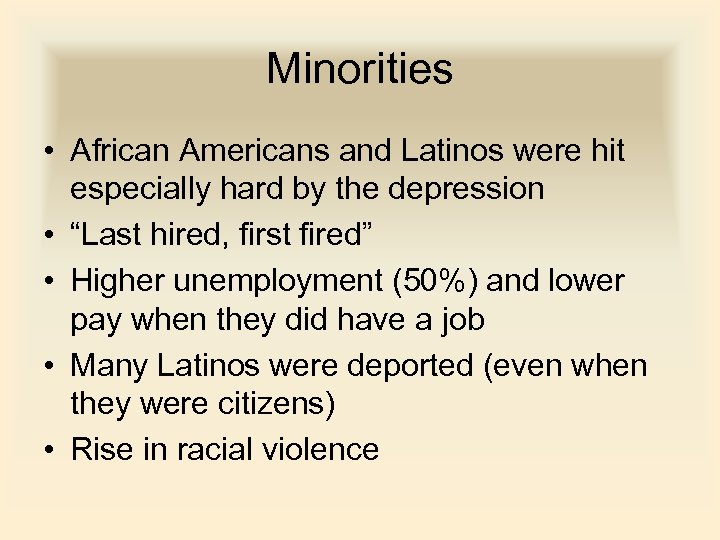 Minorities

• African Americans and Latinos were hit especially hard by the depression
• “Last hired, first fired”
• Higher unemployment (50%) and lower pay when they did have a job
• Many Latinos were deported (even when they were citizens)
• Rise in racial violence